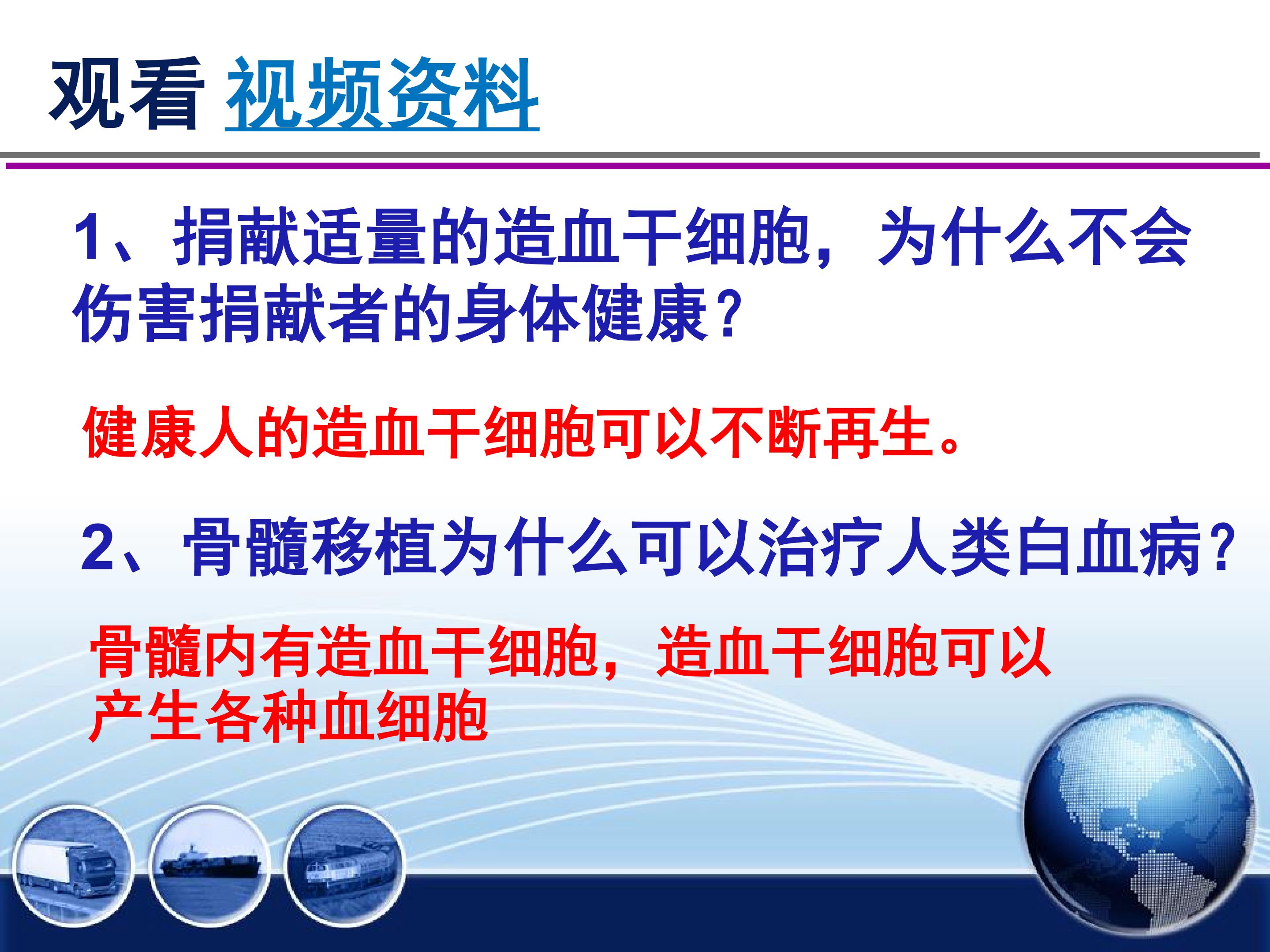 观看 视频资料

1、捐献适量的造血干细胞，为什么不会伤害捐献者的身体健康？

健康人的造血干细胞可以不断再生。

2、骨髓移植为什么可以治疗人类白血病？

骨髓内有造血干细胞，造血干细胞可以产生各种血细胞